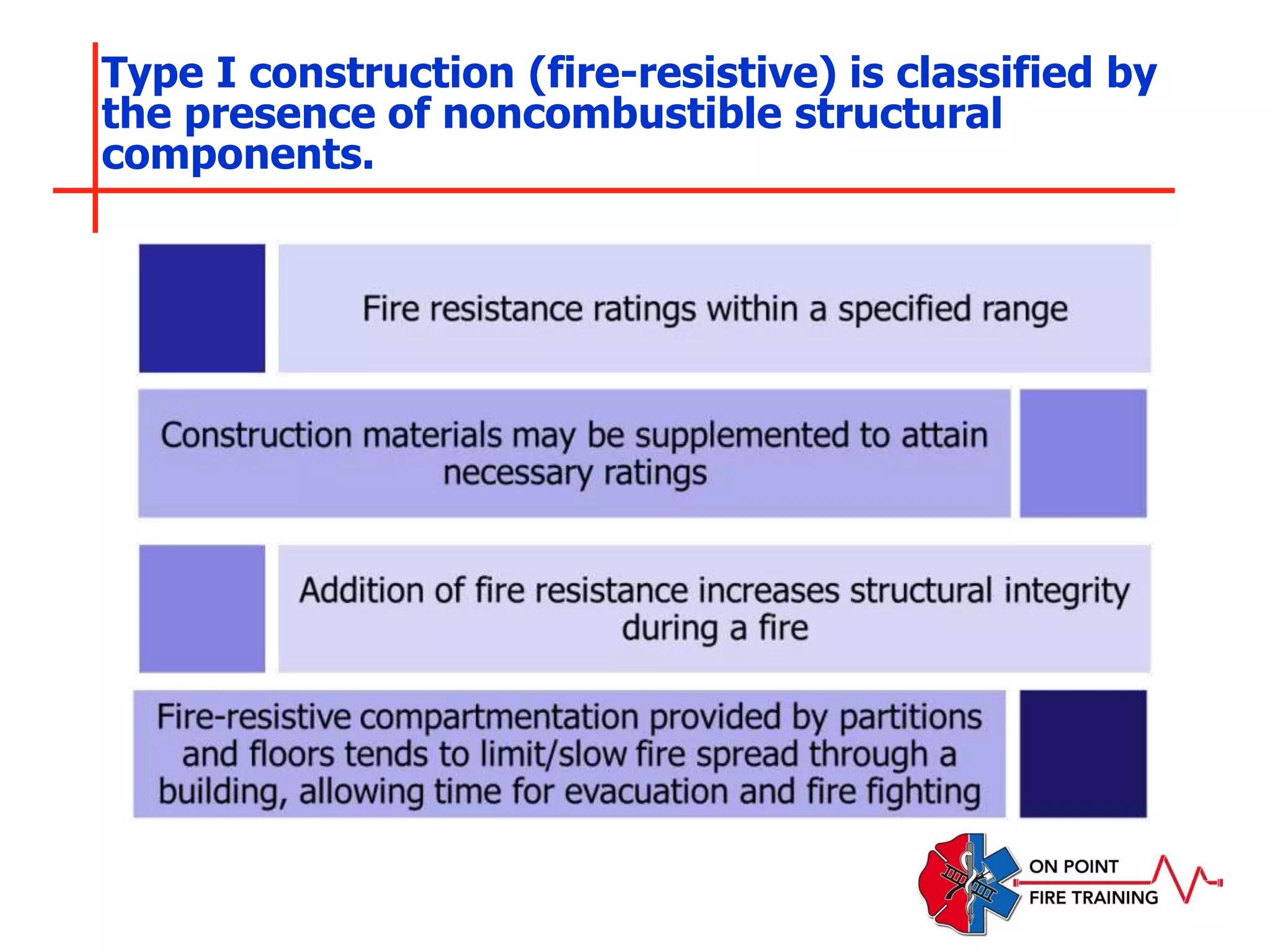 Type I construction (fire-resistive) is classified by the presence of noncombustible structural components.

Fire resistance ratings within a specified range

Construction materials may be supplemented to attain necessary ratings

Addition of fire resistance increases structural integrity during a fire

Fire-resistive compartmentation provided by partitions and floors tends to limit/slow fire spread through a building, allowing time for evacuation and fire fighting

ON POINT
FIRE TRAINING